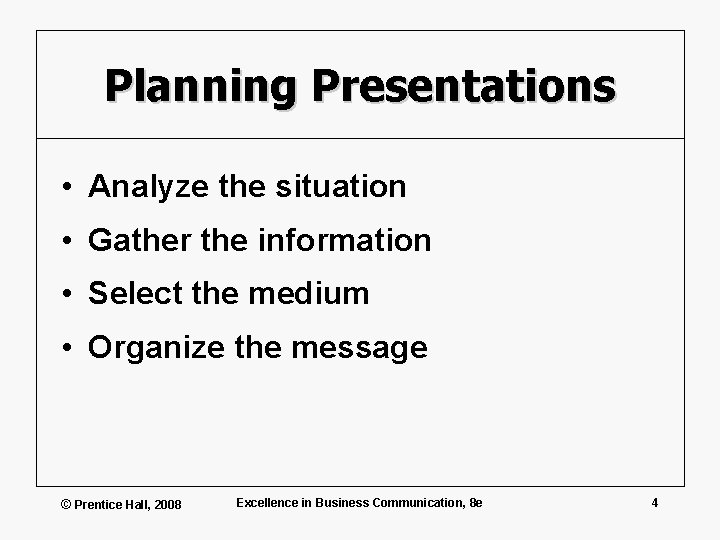 Planning Presentations

• Analyze the situation
• Gather the information
• Select the medium
• Organize the message

© Prentice Hall, 2008

Excellence in Business Communication, 8e

4